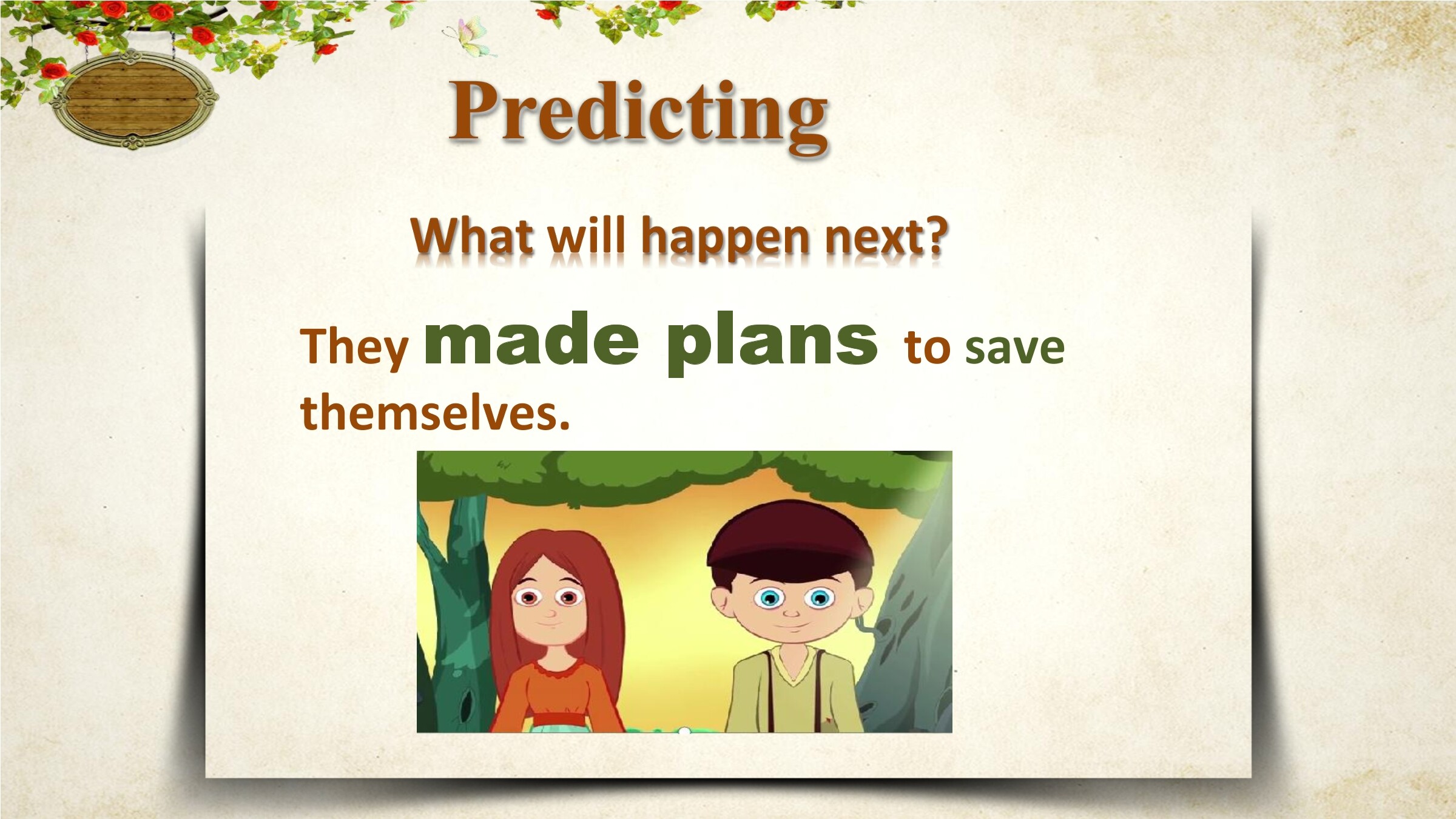 Predicting

What will happen next?

They made plans to save themselves.